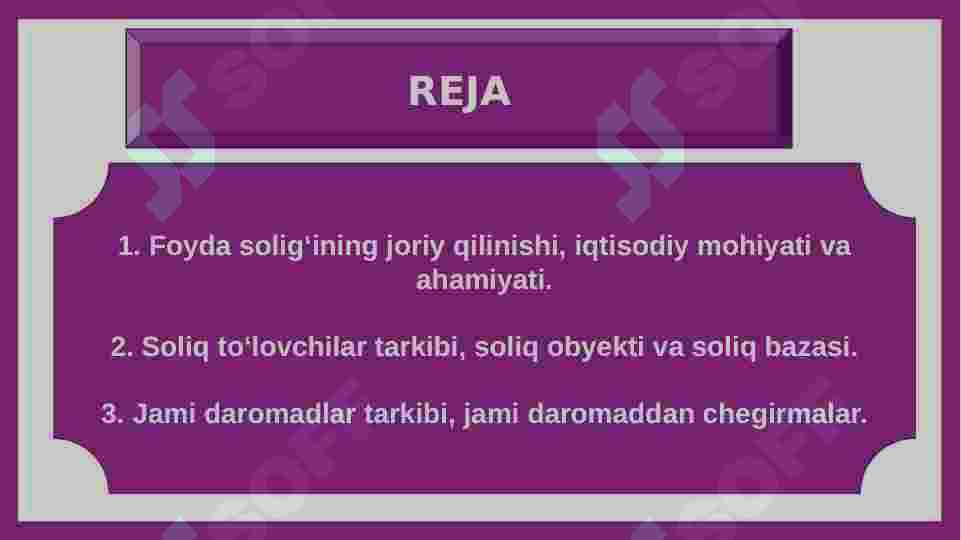 REJA

1. Foyda solig‘ining joriy qilinishi, iqtisodiy mohiyati va ahamiyati.

2. Soliq to‘lovchilar tarkibi, soliq obyekti va soliq bazasi.

3. Jami daromadlar tarkibi, jami daromaddan chegirmalar.